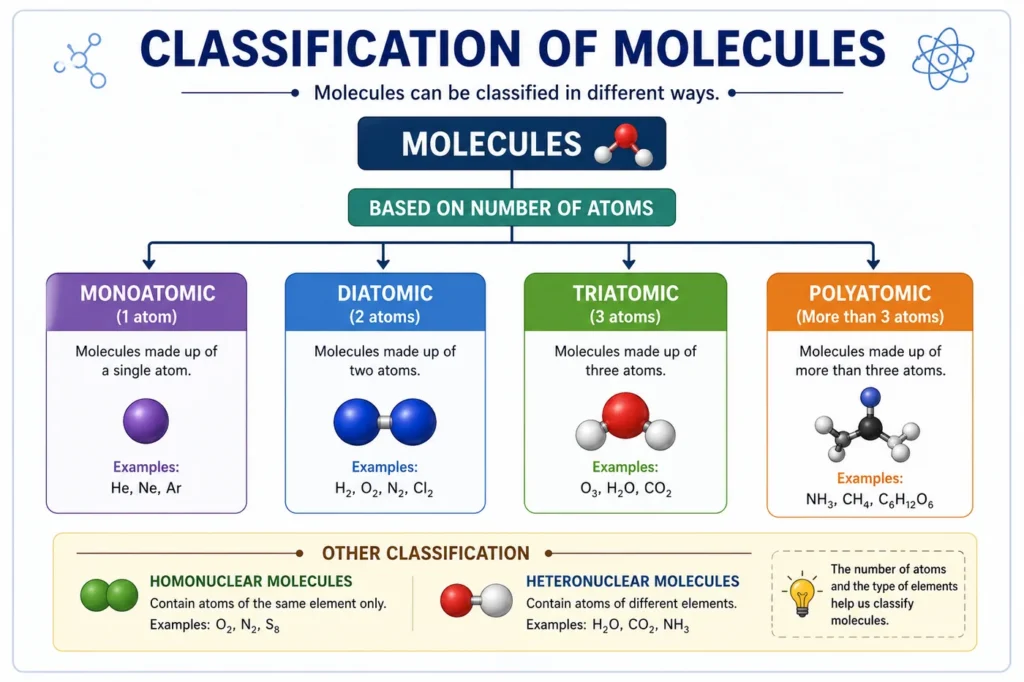 CLASSIFICATION OF MOLECULES

Molecules can be classified in different ways.

MOLECULES

BASED ON NUMBER OF ATOMS

MONOATOMIC
(1 atom)
Molecules made up of a single atom.
Examples:
He, Ne, Ar

DIATOMIC
(2 atoms)
Molecules made up of two atoms.
Examples:
$H_2$, $O_2$, $N_2$, $Cl_2$

TRIATOMIC
(3 atoms)
Molecules made up of three atoms.
Examples:
$O_3$, $H_2O$, $CO_2$

POLYATOMIC
(More than 3 atoms)
Molecules made up of more than three atoms.
Examples:
$NH_3$, $CH_4$, $C_6H_{12}O_6$

OTHER CLASSIFICATION

HOMONUCLEAR MOLECULES
Contain atoms of the same element only.
Examples: $O_2$, $N_2$, $S_8$

HETERONUCLEAR MOLECULES
Contain atoms of different elements.
Examples: $H_2O$, $CO_2$, $NH_3$

The number of atoms and the type of elements help us classify molecules.